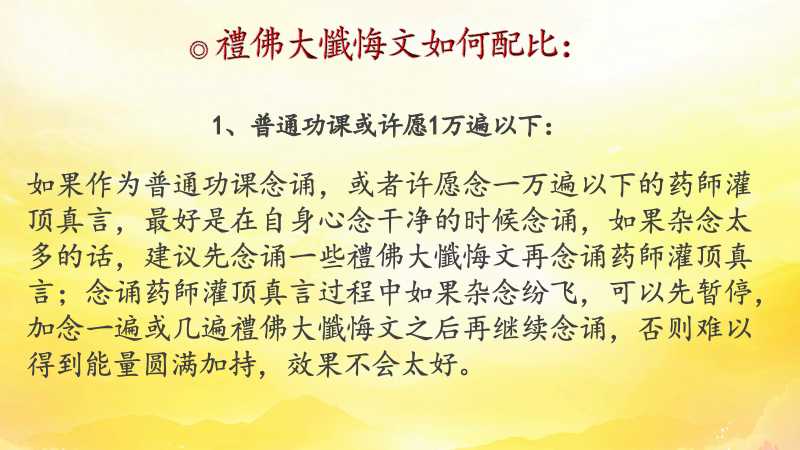 ◎ 禮佛大懺悔文如何配比：

1、普通功课或许愿1万遍以下：

如果作为普通功课念诵，或者许愿念一万遍以下的药師灌顶真言，最好是在自身心念干净的时候念诵，如果杂念太多的话，建议先念诵一些禮佛大懺悔文再念诵药師灌顶真言；念诵药師灌顶真言过程中如果杂念纷飞，可以先暂停，加念一遍或几遍禮佛大懺悔文之后再继续念诵，否则难以得到能量圆满加持，效果不会太好。